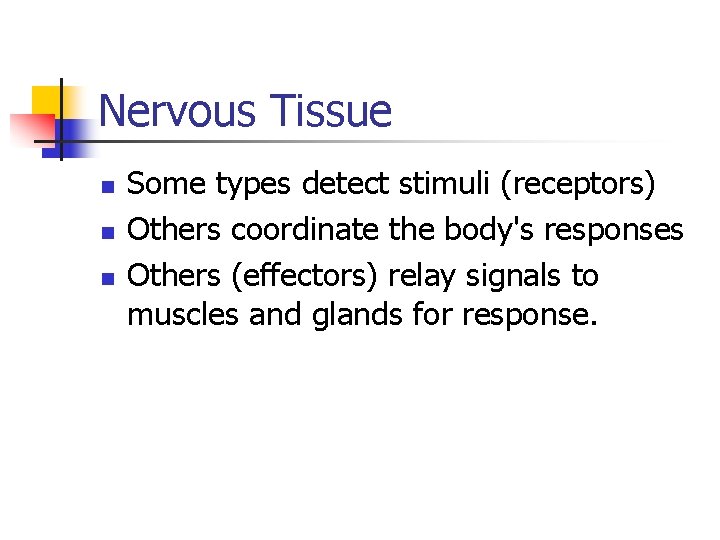 Nervous Tissue

- Some types detect stimuli (receptors)
- Others coordinate the body's responses
- Others (effectors) relay signals to muscles and glands for response.